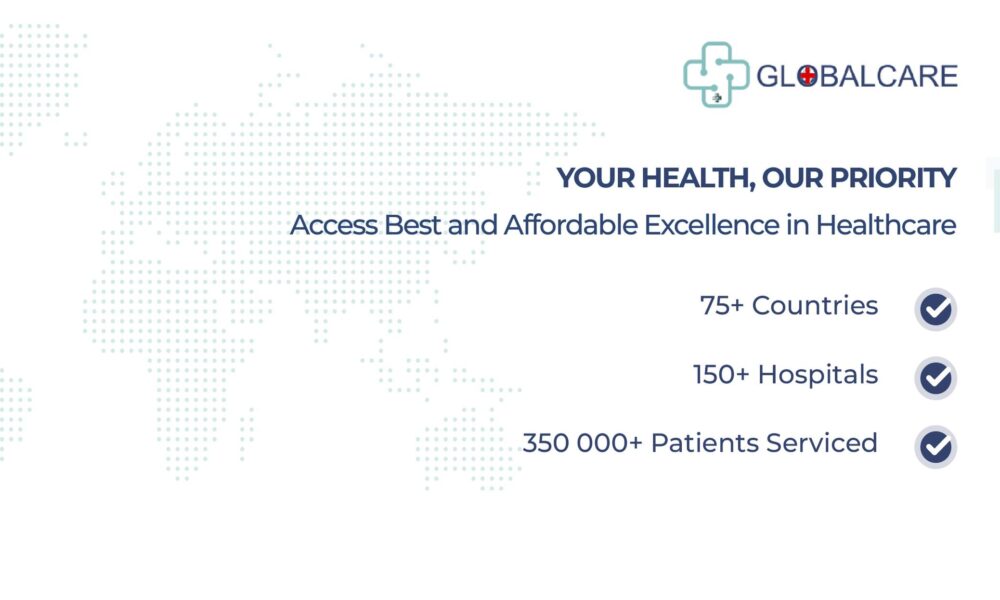 GLOBALCARE

YOUR HEALTH, OUR PRIORITY

Access Best and Affordable Excellence in Healthcare

75+ Countries

150+ Hospitals

350 000+ Patients Serviced